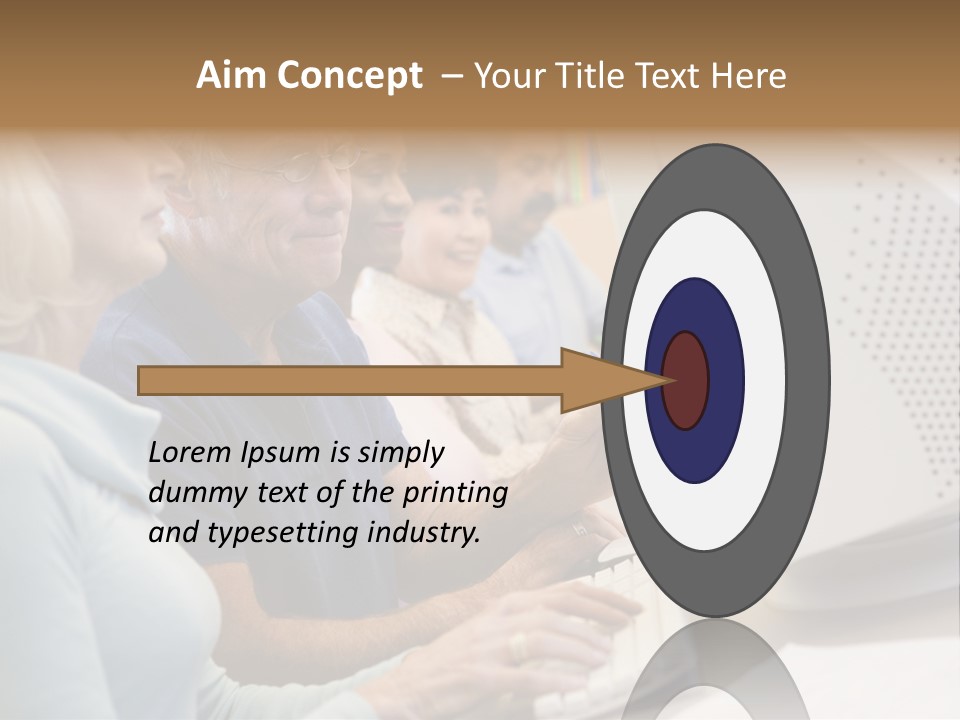 Aim Concept – Your Title Text Here

Lorem Ipsum is simply dummy text of the printing and typesetting industry.